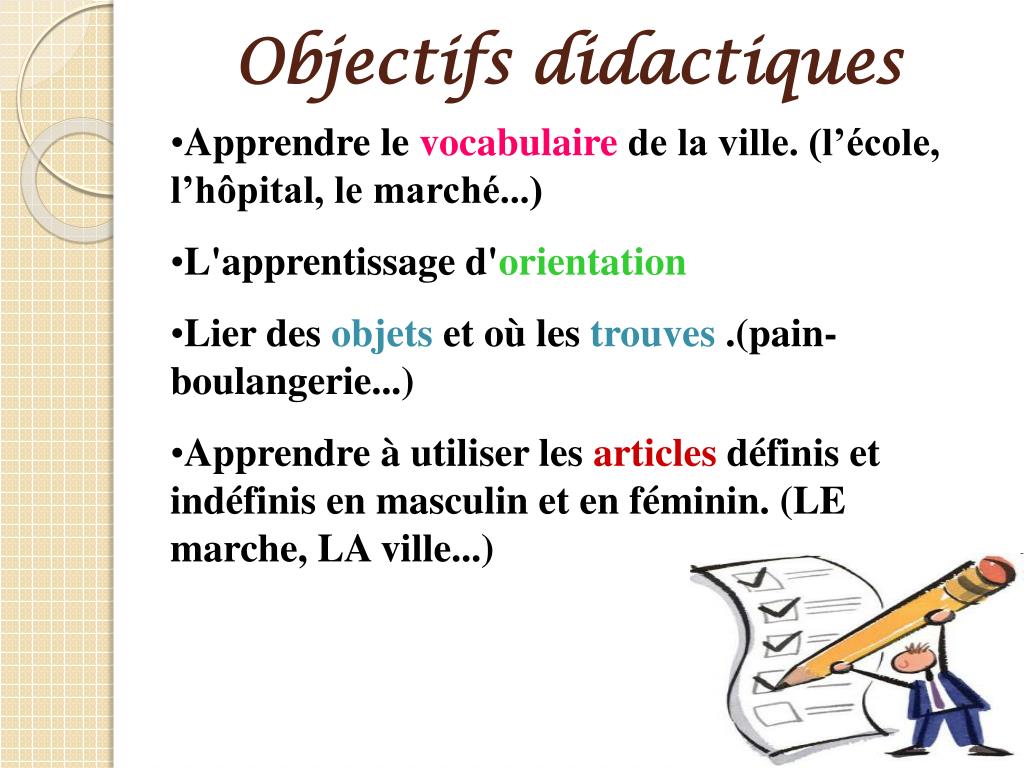 Objectifs didactiques

•Apprendre le vocabulaire de la ville. (l’école, l’hôpital, le marché...)

•L'apprentissage d'orientation

•Lier des objets et où les trouves .(pain-boulangerie...)

•Apprendre à utiliser les articles définis et indéfinis en masculin et en féminin. (LE marche, LA ville...)